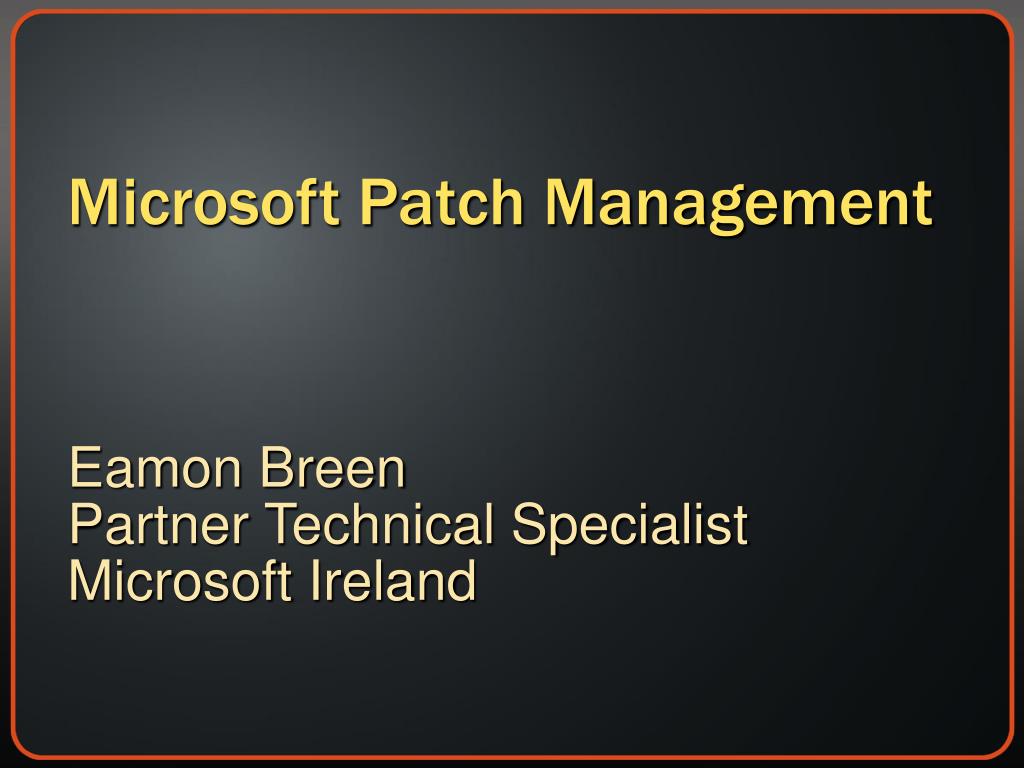 Microsoft Patch Management

Eamon Breen
Partner Technical Specialist
Microsoft Ireland